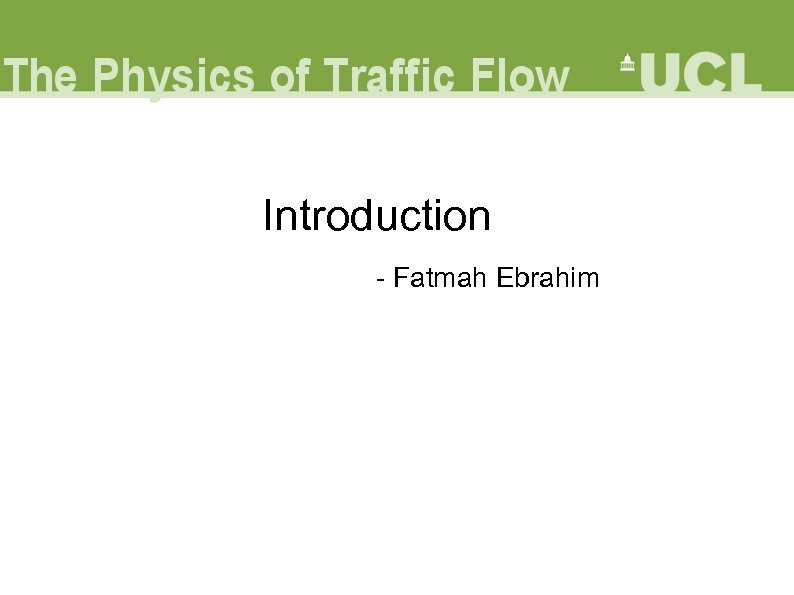 The Physics of Traffic Flow UCL

Introduction

- Fatmah Ebrahim